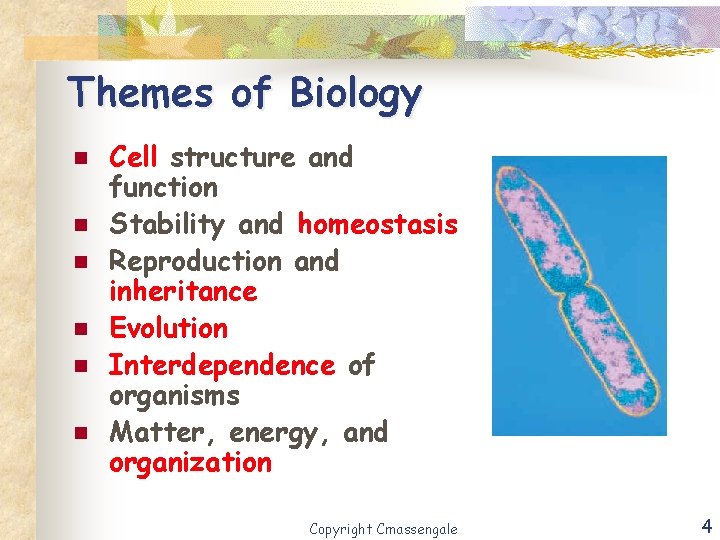 Themes of Biology

- Cell structure and function
- Stability and homeostasis
- Reproduction and inheritance
- Evolution
- Interdependence of organisms
- Matter, energy, and organization

Copyright Cmassengale

4